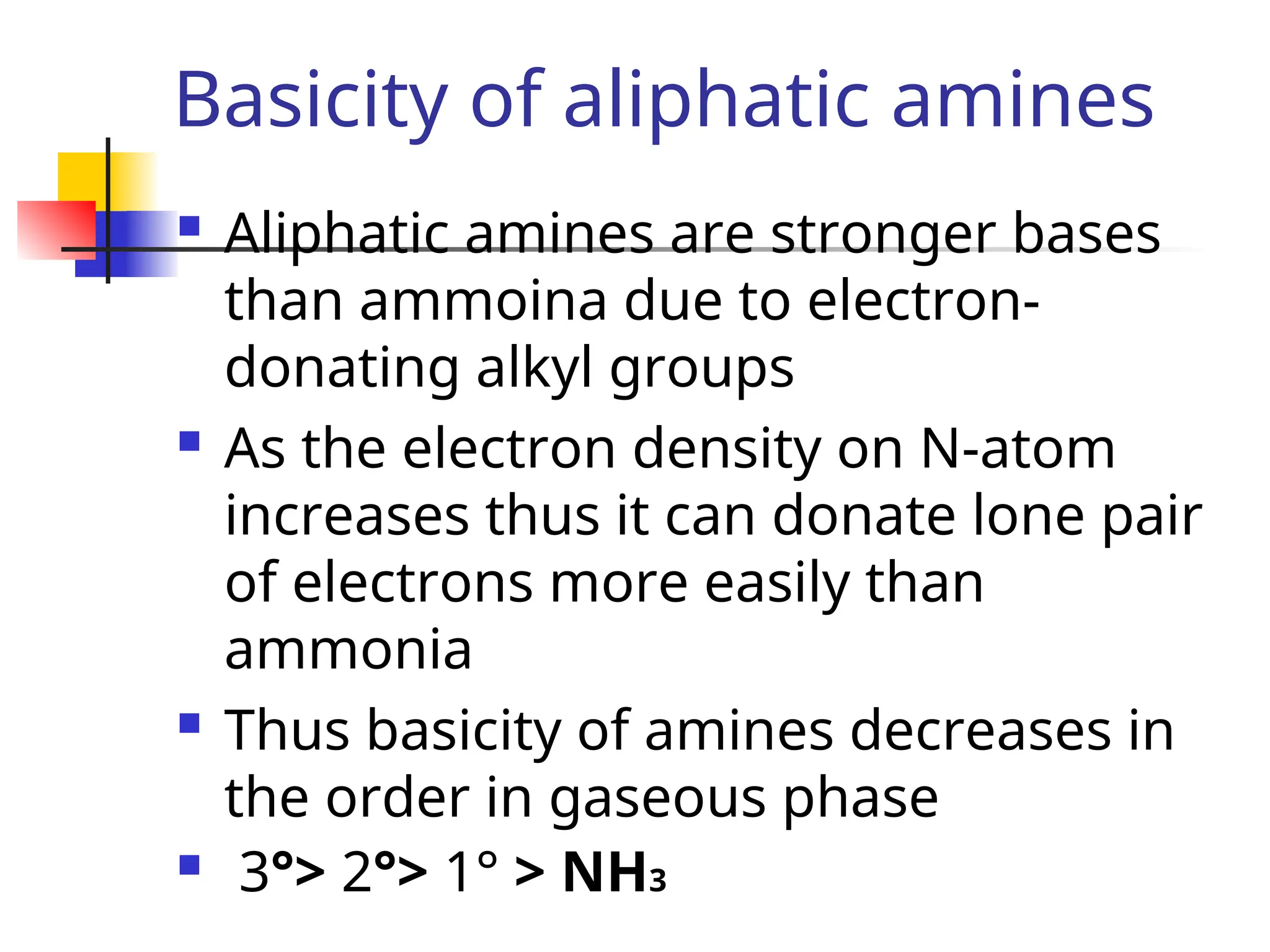 Basicity of aliphatic amines

- Aliphatic amines are stronger bases than ammoina due to electron-donating alkyl groups
- As the electron density on N-atom increases thus it can donate lone pair of electrons more easily than ammonia
- Thus basicity of amines decreases in the order in gaseous phase
- $3° > 2° > 1° > NH_3$